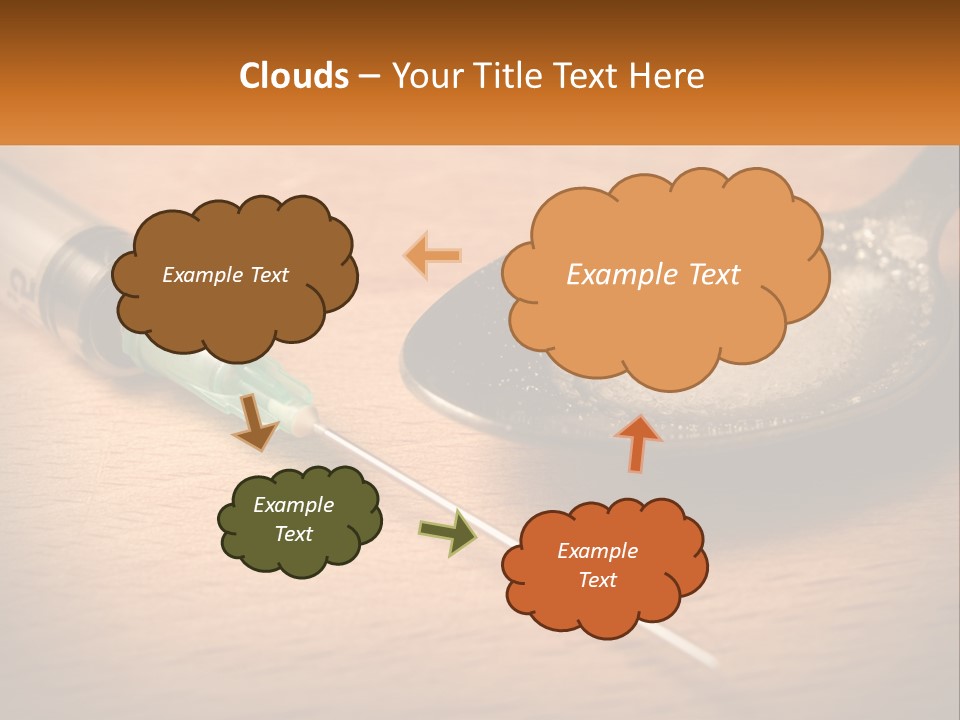 Clouds – Your Title Text Here

Example Text

Example Text

Example Text

Example Text